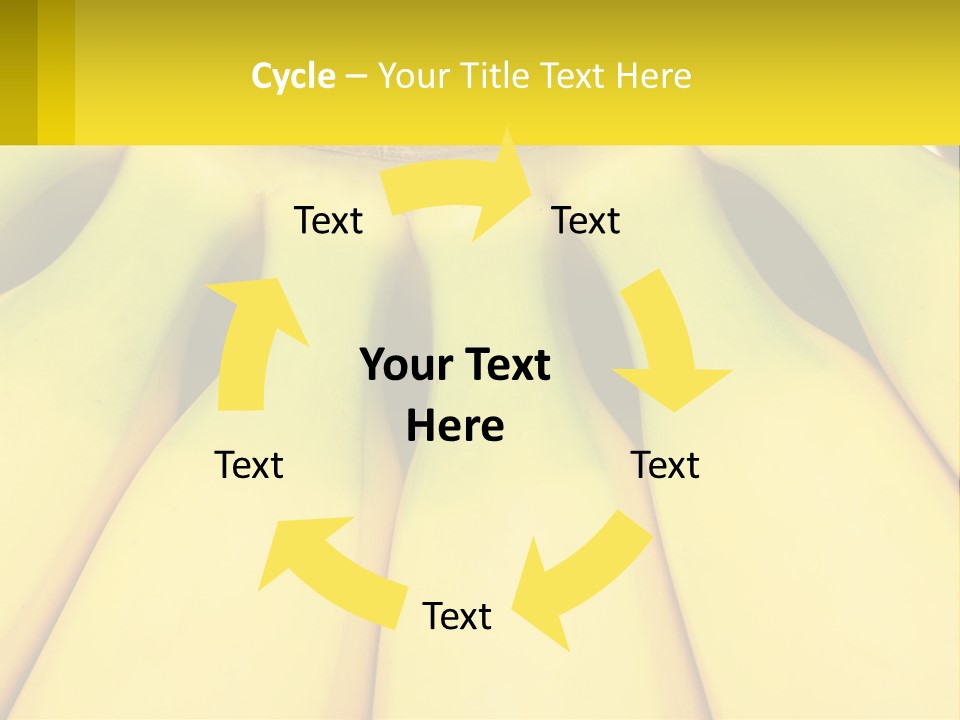 Cycle – Your Title Text Here

Text

Text

Your Text Here

Text

Text

Text